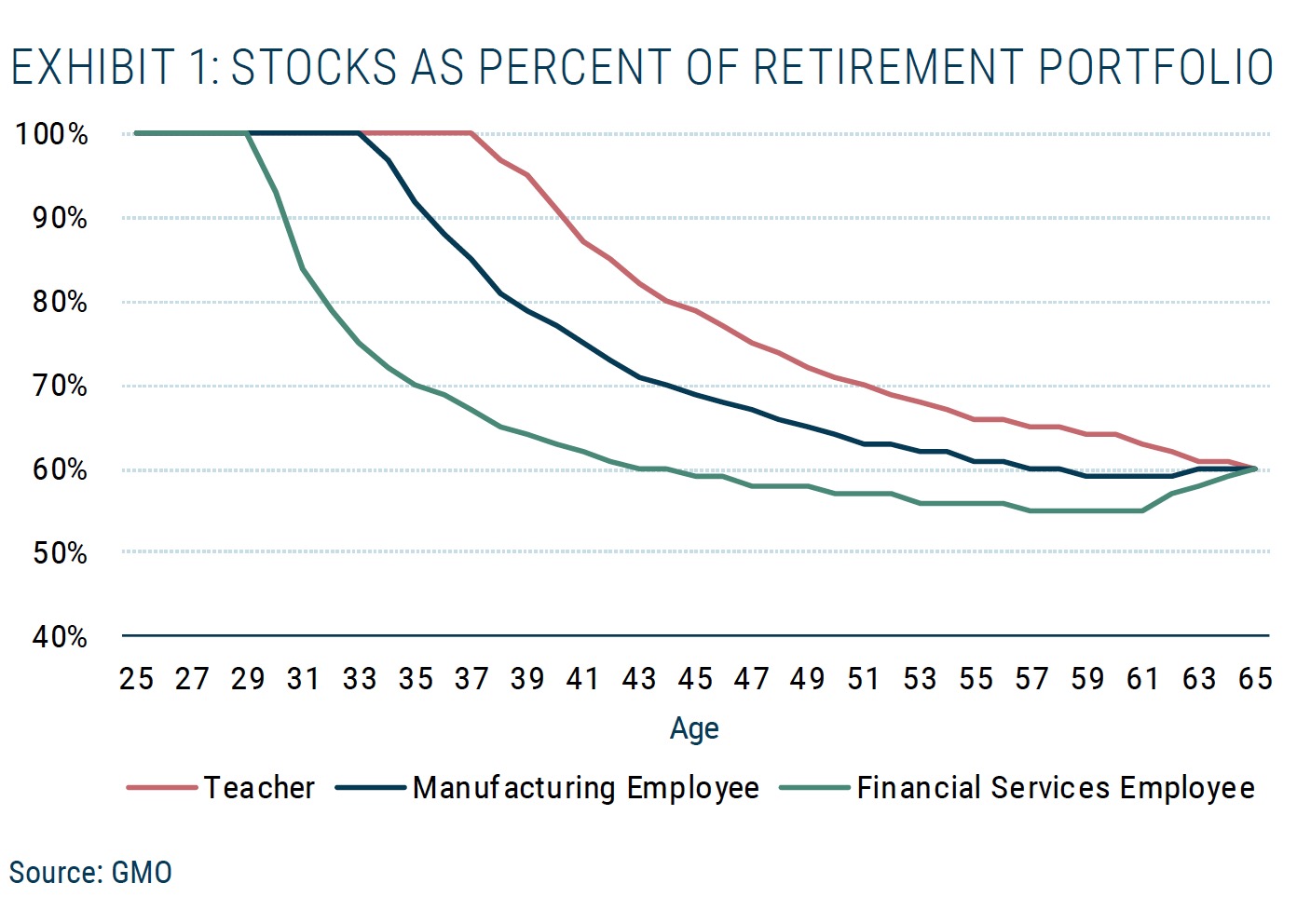 EXHIBIT 1: STOCKS AS PERCENT OF RETIREMENT PORTFOLIO

100%
90%
80%
70%
60%
50%
40%

25 27 29 31 33 35 37 39 41 43 45 47 49 51 53 55 57 59 61 63 65

Age

Teacher
Manufacturing Employee
Financial Services Employee

Source: GMO